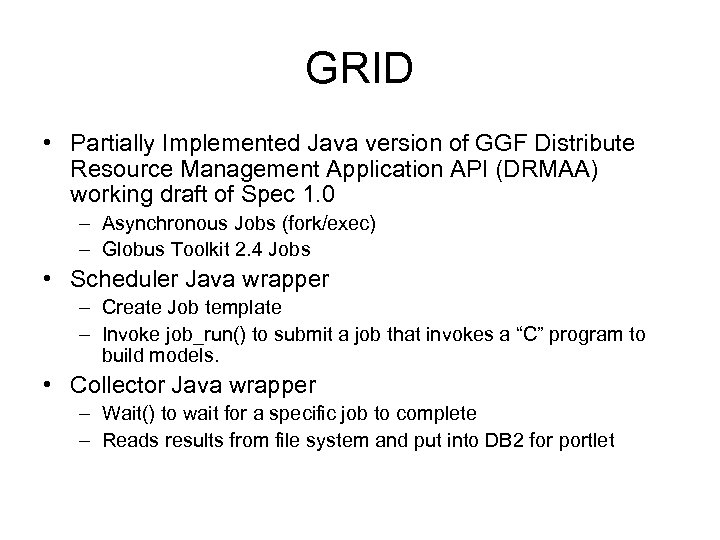 GRID

• Partially Implemented Java version of GGF Distribute Resource Management Application API (DRMAA) working draft of Spec 1.0
  – Asynchronous Jobs (fork/exec)
  – Globus Toolkit 2.4 Jobs
• Scheduler Java wrapper
  – Create Job template
  – Invoke job_run() to submit a job that invokes a “C” program to build models.
• Collector Java wrapper
  – Wait() to wait for a specific job to complete
  – Reads results from file system and put into DB2 for portlet